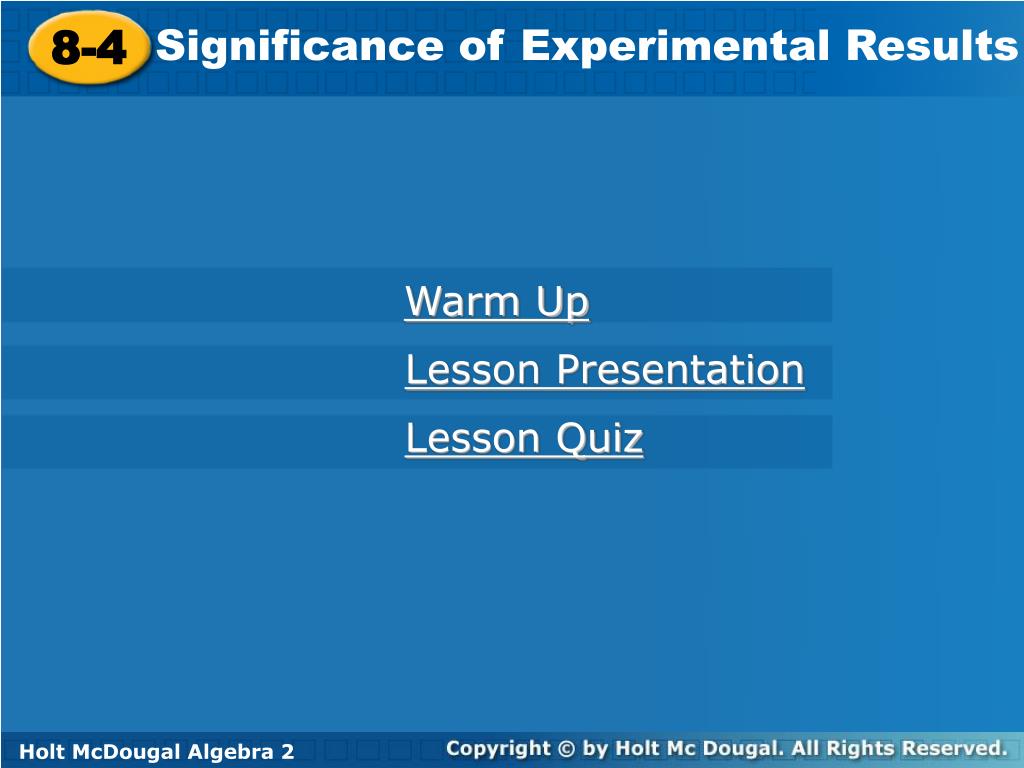 8-4 Significance of Experimental Results

Warm Up

Lesson Presentation

Lesson Quiz

Holt McDougal Algebra 2

Copyright © by Holt Mc Dougal. All Rights Reserved.